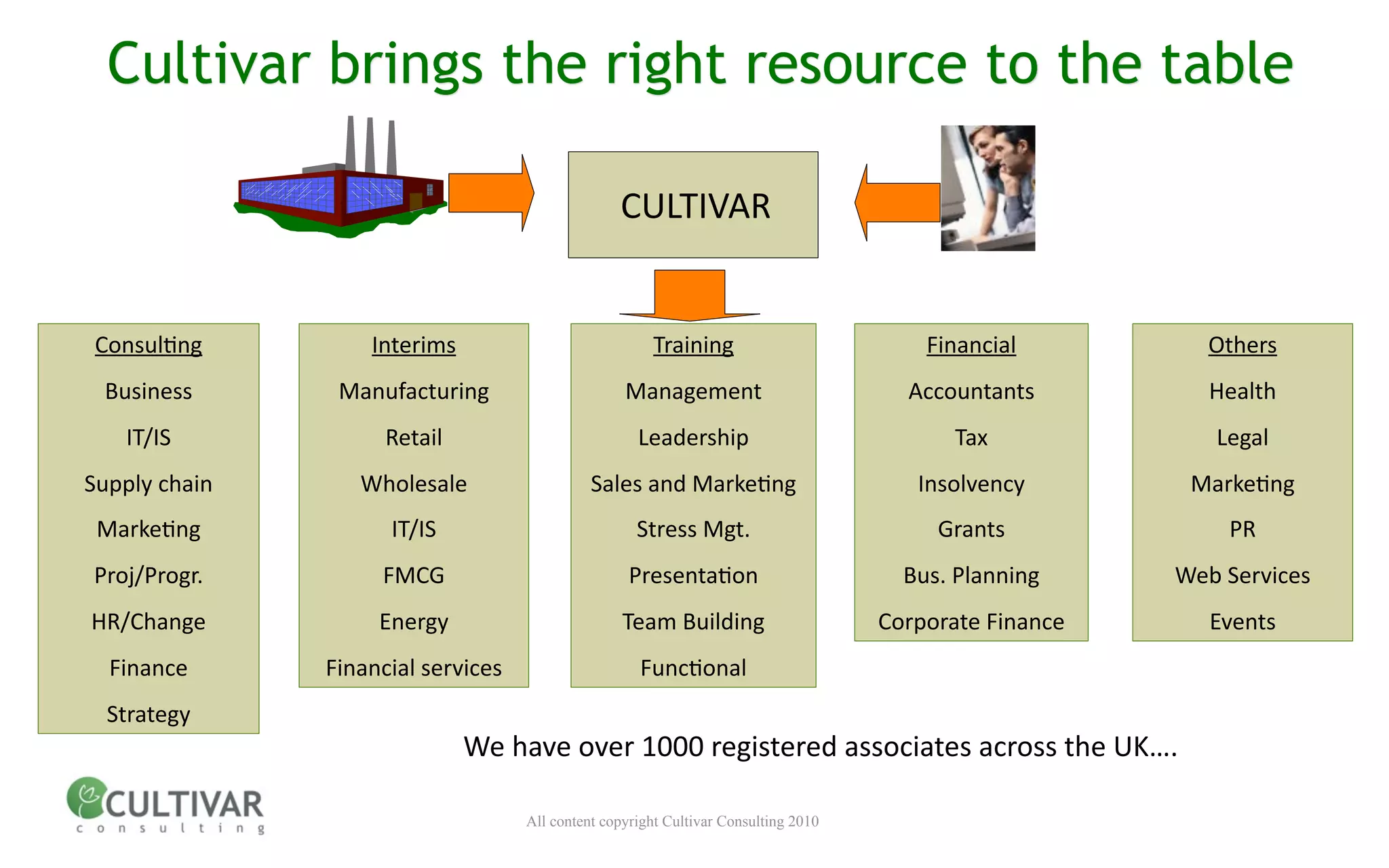 Cultivar brings the right resource to the table

CULTIVAR

Consulting
Business
IT/IS
Supply chain
Marketing
Proj/Progr.
HR/Change
Finance
Strategy

Interims
Manufacturing
Retail
Wholesale
IT/IS
FMCG
Energy
Financial services

Training
Management
Leadership
Sales and Marketing
Stress Mgt.
Presentation
Team Building
Functional

Financial
Accountants
Tax
Insolvency
Grants
Bus. Planning
Corporate Finance

Others
Health
Legal
Marketing
PR
Web Services
Events

We have over 1000 registered associates across the UK….

CULTIVAR
consulting

All content copyright Cultivar Consulting 2010